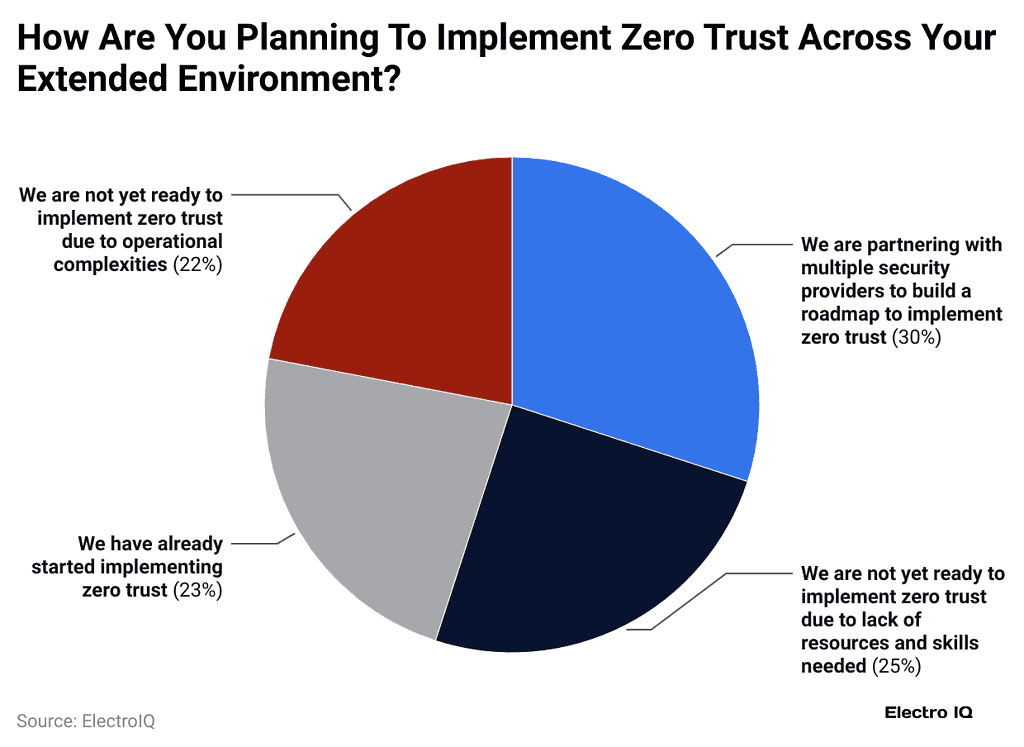 How Are You Planning To Implement Zero Trust Across Your Extended Environment?

We are not yet ready to implement zero trust due to operational complexities (22%)

We are partnering with multiple security providers to build a roadmap to implement zero trust (30%)

We have already started implementing zero trust (23%)

We are not yet ready to implement zero trust due to lack of resources and skills needed (25%)

Source: ElectroIQ

Electro IQ